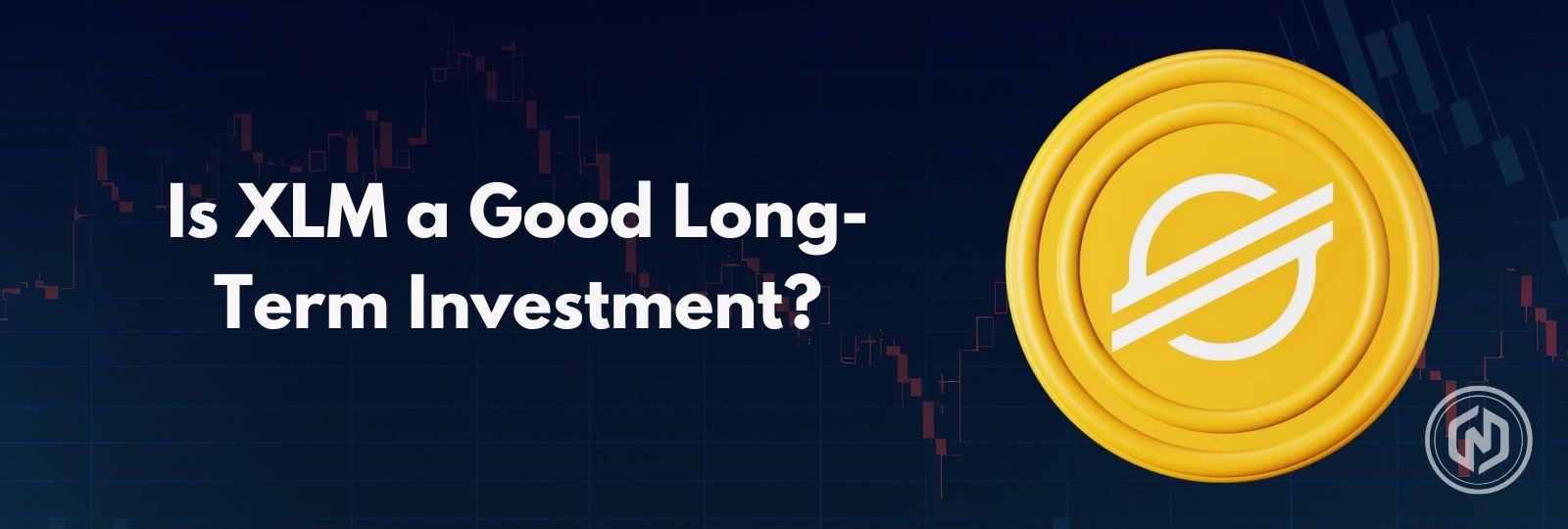 Is XLM a Good Long-Term Investment?